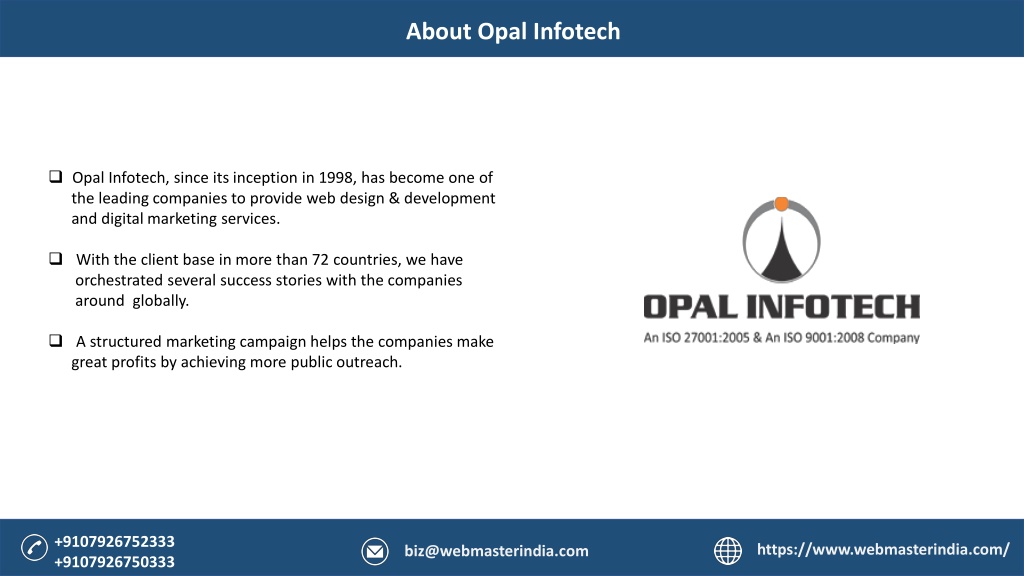 About Opal Infotech

❑ Opal Infotech, since its inception in 1998, has become one of the leading companies to provide web design & development and digital marketing services.

❑ With the client base in more than 72 countries, we have orchestrated several success stories with the companies around globally.

❑ A structured marketing campaign helps the companies make great profits by achieving more public outreach.

OPAL INFOTECH
An ISO 27001:2005 & An ISO 9001:2008 Company

+9107926752333
+9107926750333

biz@webmasterindia.com

https://www.webmasterindia.com/